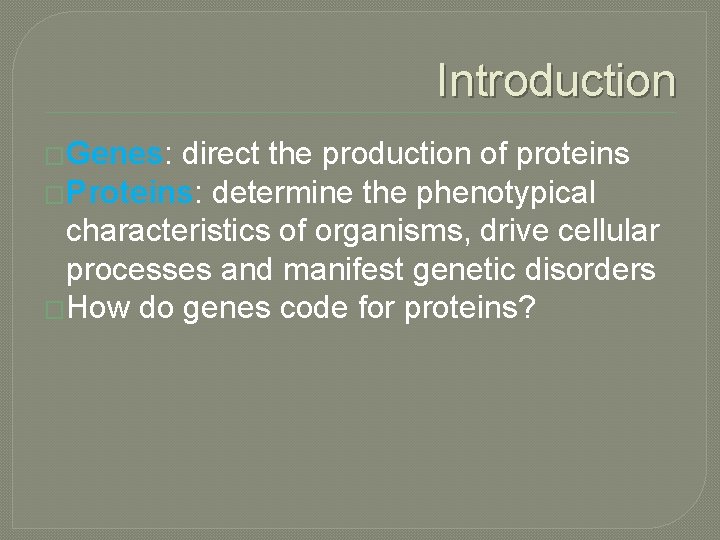 Introduction

Genes: direct the production of proteins

Proteins: determine the phenotypical characteristics of organisms, drive cellular processes and manifest genetic disorders

How do genes code for proteins?